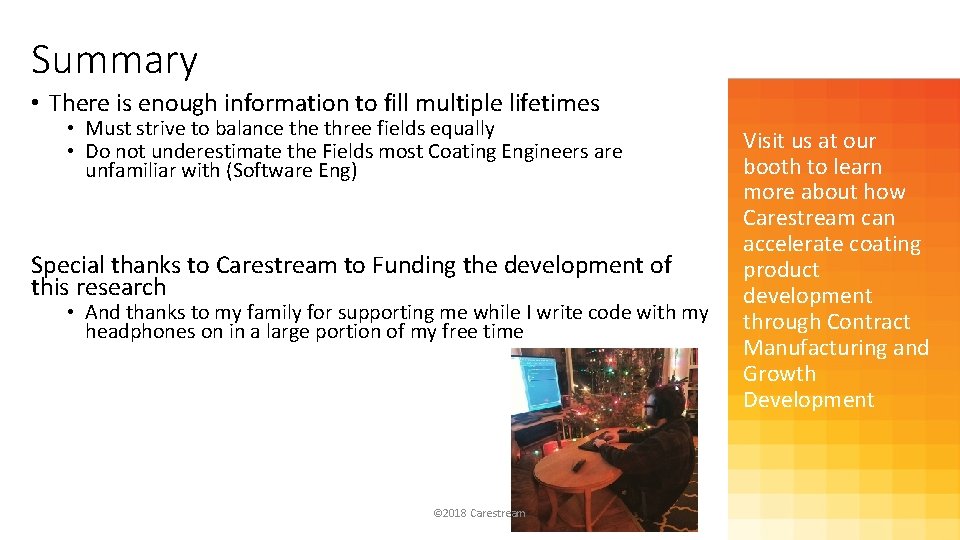 Summary

• There is enough information to fill multiple lifetimes
  • Must strive to balance the three fields equally
  • Do not underestimate the Fields most Coating Engineers are unfamiliar with (Software Eng)

Special thanks to Carestream to Funding the development of this research
  • And thanks to my family for supporting me while I write code with my headphones on in a large portion of my free time

©2018 Carestream

Visit us at our booth to learn more about how Carestream can accelerate coating product development through Contract Manufacturing and Growth Development